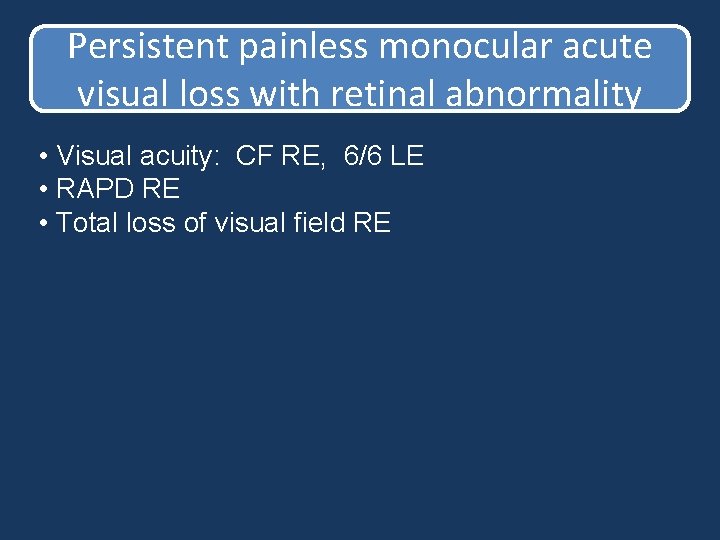 Persistent painless monocular acute visual loss with retinal abnormality

• Visual acuity: CF RE, 6/6 LE
• RAPD RE
• Total loss of visual field RE